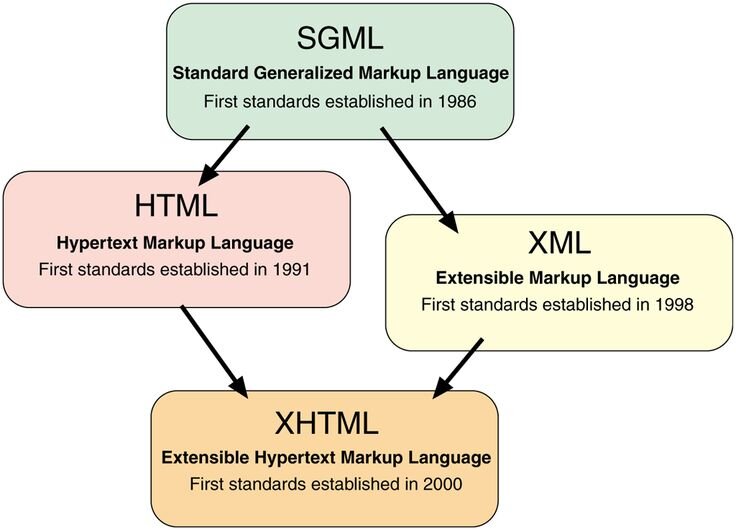 SGML
Standard Generalized Markup Language
First standards established in 1986

HTML
Hypertext Markup Language
First standards established in 1991

XML
Extensible Markup Language
First standards established in 1998

XHTML
Extensible Hypertext Markup Language
First standards established in 2000